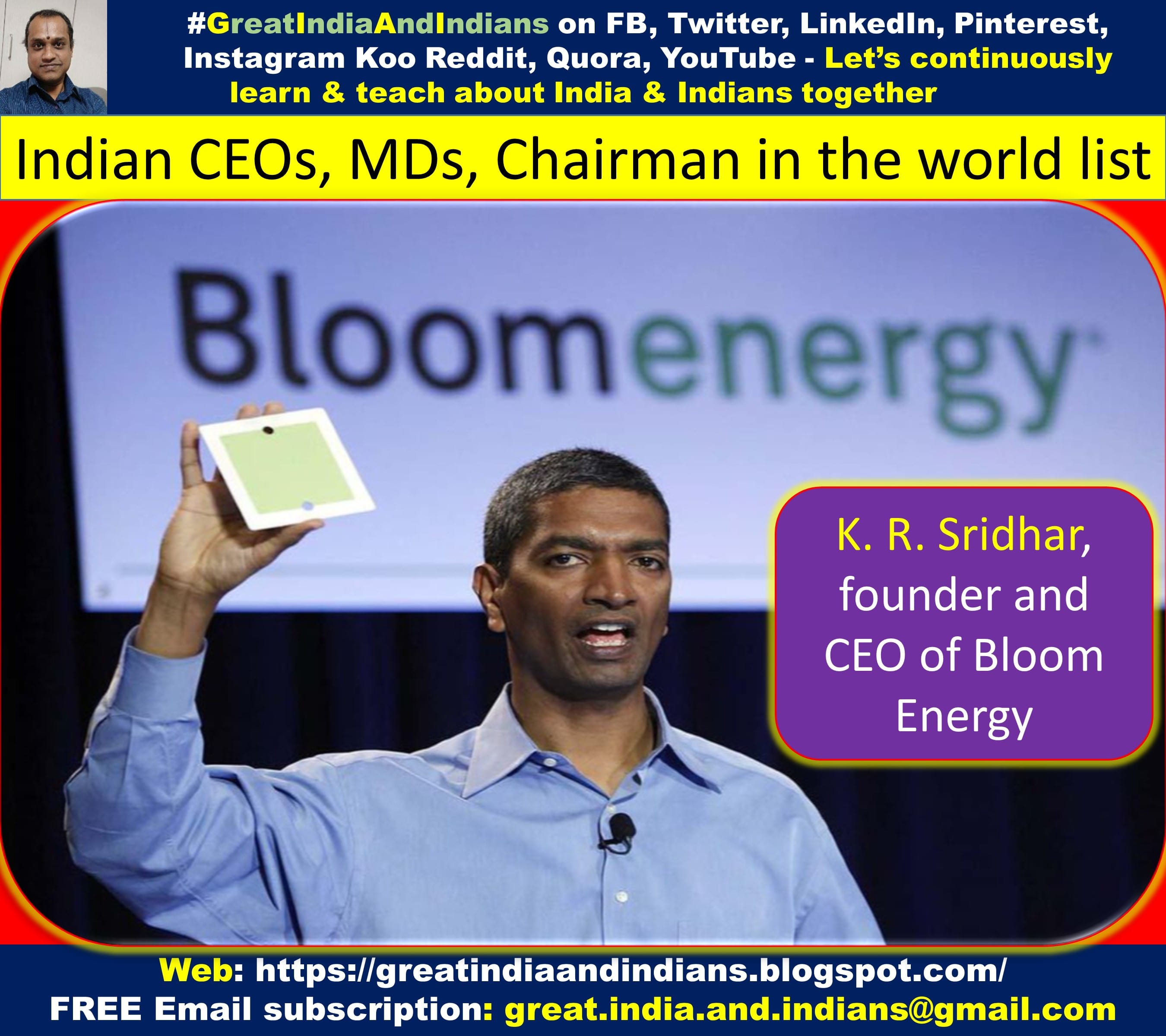 #GreatIndiaAndIndians on FB, Twitter, LinkedIn, Pinterest, Instagram Koo Reddit, Quora, YouTube - Let's continuously learn & teach about India & Indians together

Indian CEOs, MDs, Chairman in the world list

Bloomenergy

K. R. Sridhar, founder and CEO of Bloom Energy

Web: https://greatindiaandindians.blogspot.com/
FREE Email subscription: great.india.and.indians@gmail.com